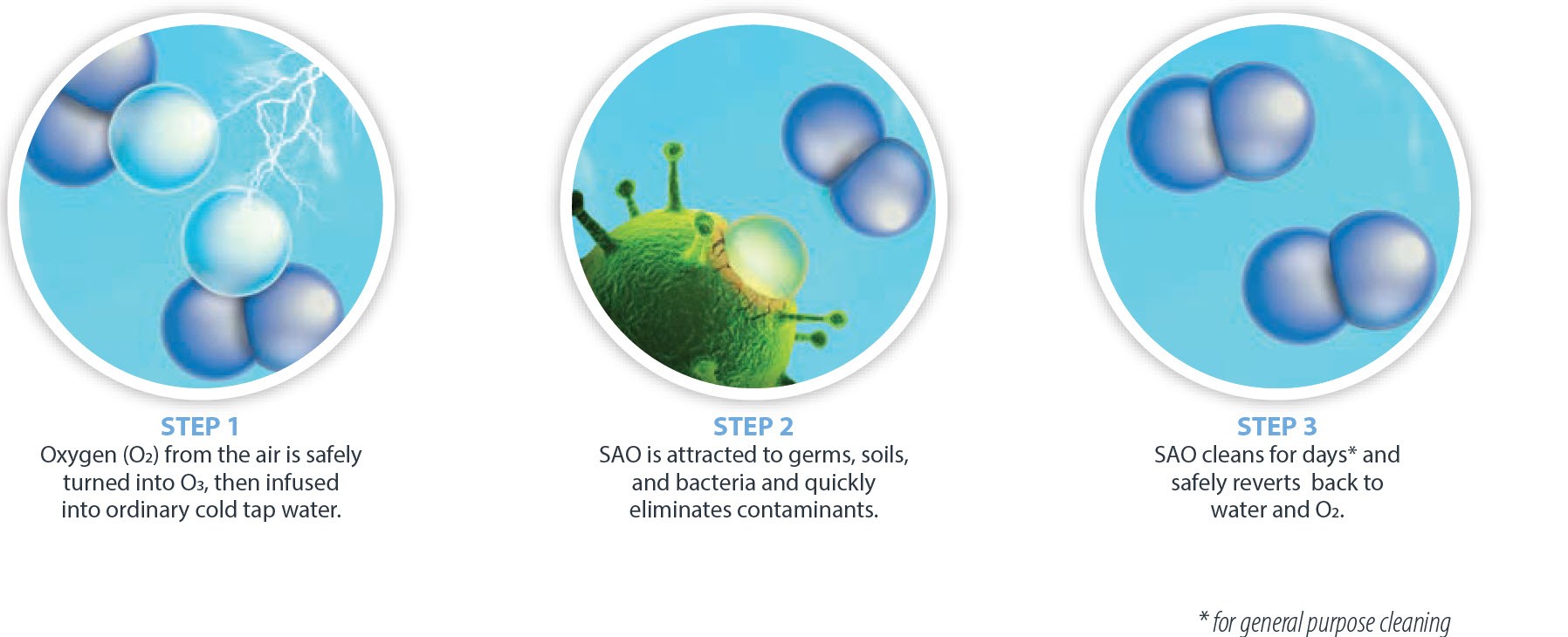 STEP 1
Oxygen ($O_2$) from the air is safely turned into $O_3$, then infused into ordinary cold tap water.

STEP 2
SAO is attracted to germs, soils, and bacteria and quickly eliminates contaminants.

STEP 3
SAO cleans for days* and safely reverts back to water and $O_2$.

* for general purpose cleaning